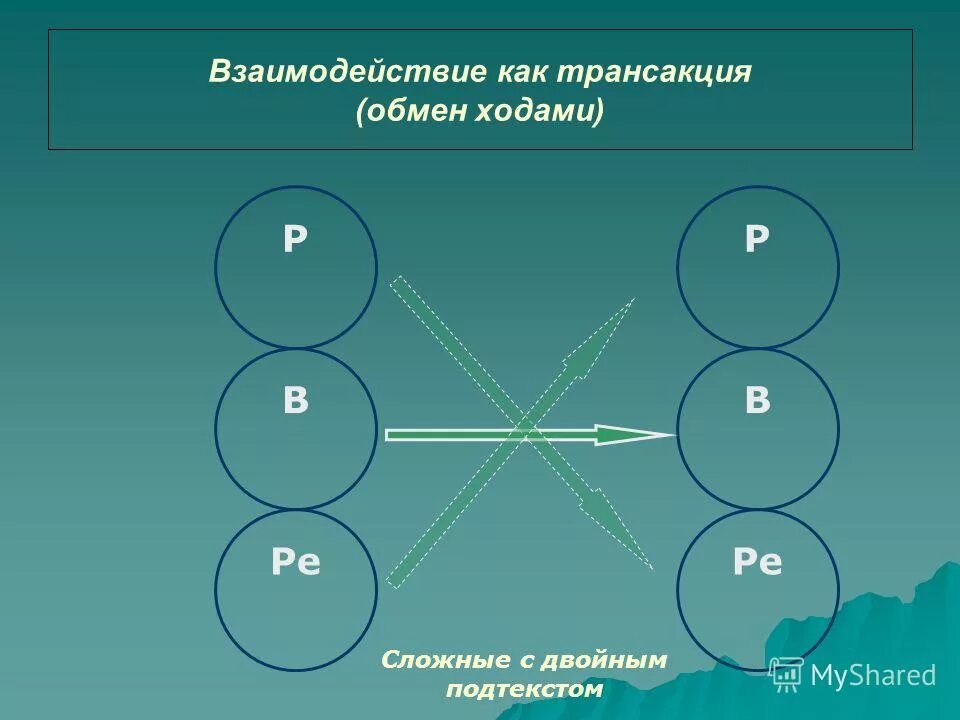 Взаимодействие как трансакция
(обмен ходами)

Р

В

Ре

Р

В

Ре

Сложные с двойным подтекстом

MyShared